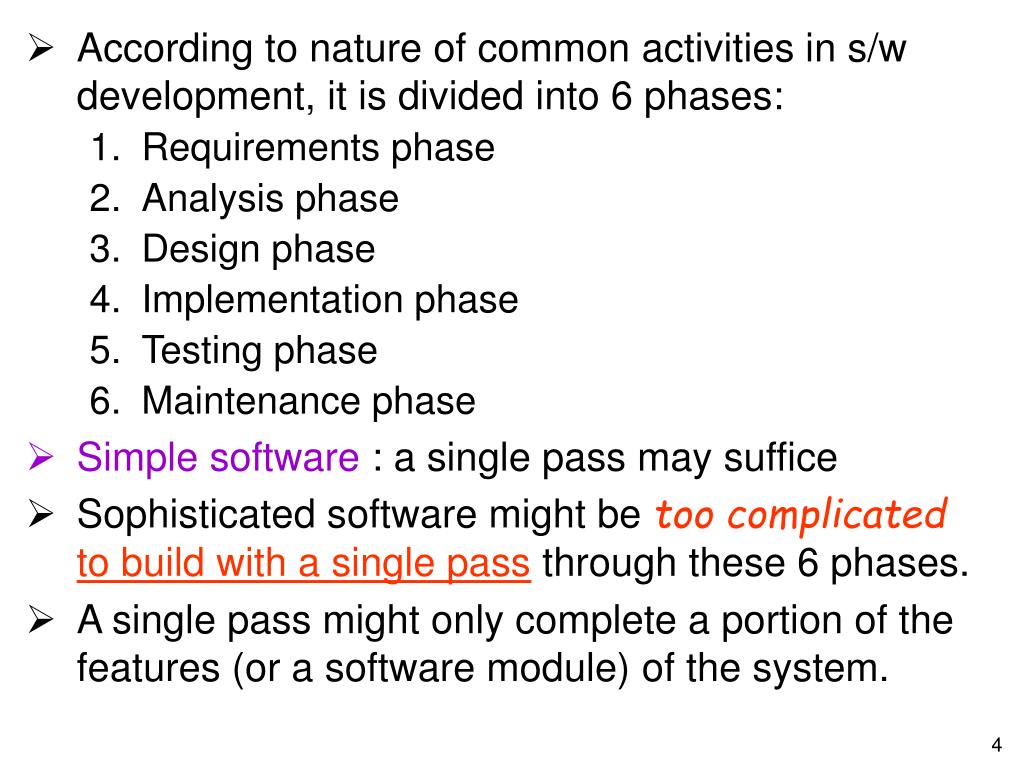 ➢ According to nature of common activities in s/w development, it is divided into 6 phases:

1. Requirements phase
2. Analysis phase
3. Design phase
4. Implementation phase
5. Testing phase
6. Maintenance phase

➢ Simple software : a single pass may suffice

➢ Sophisticated software might be too complicated to build with a single pass through these 6 phases.

➢ A single pass might only complete a portion of the features (or a software module) of the system.

4